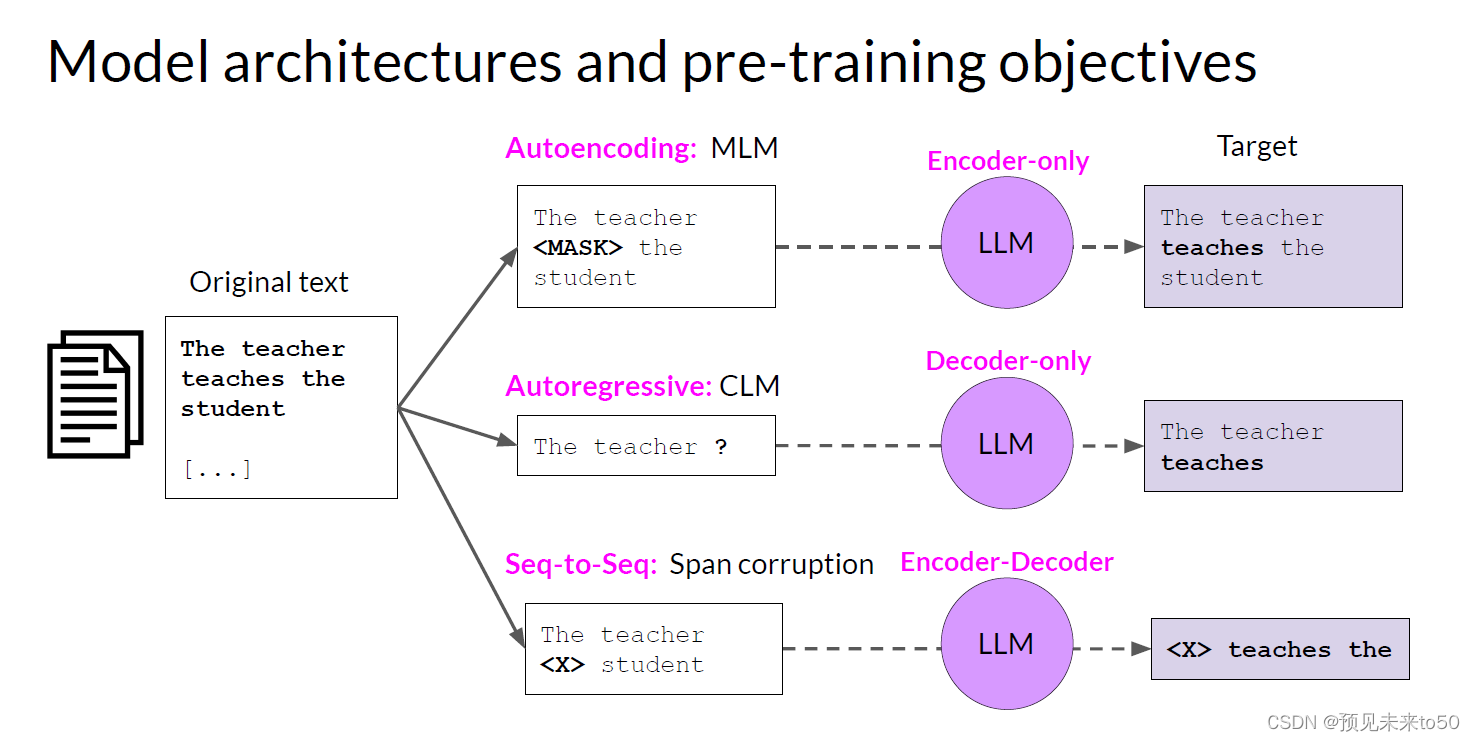 Model architectures and pre-training objectives

Original text

The teacher teaches the student

[...]

Autoencoding: MLM

The teacher <MASK> the student

Encoder-only

LLM

Target

The teacher teaches the student

Autoregressive: CLM

The teacher ?

Decoder-only

LLM

The teacher teaches

Seq-to-Seq: Span corruption

The teacher <X> student

Encoder-Decoder

LLM

<X> teaches the

CSDN @预见未来to50